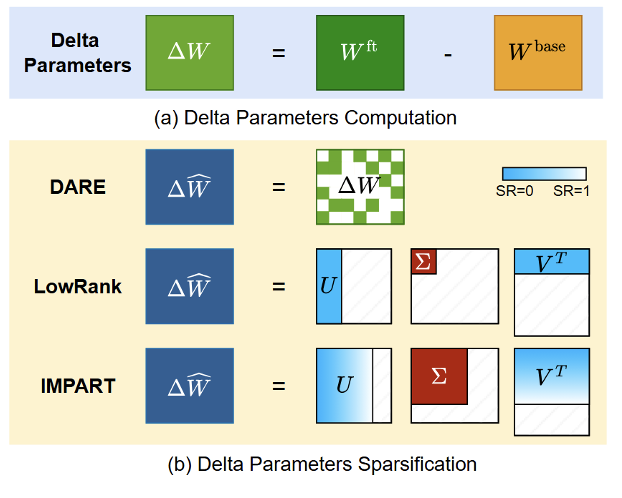 Delta Parameters $\Delta W$ = $W^{\text{ft}}$ - $W^{\text{base}}$

(a) Delta Parameters Computation

DARE $\Delta \widehat{W}$ = $\Delta W$

SR=0 SR=1

LowRank $\Delta \widehat{W}$ = $U$ $\Sigma$ $V^T$

IMPART $\Delta \widehat{W}$ = $U$ $\Sigma$ $V^T$

(b) Delta Parameters Sparsification